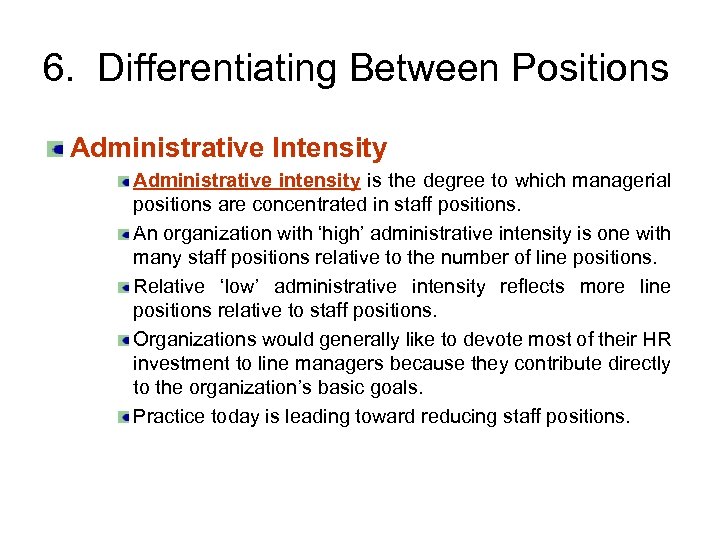 6. Differentiating Between Positions

Administrative Intensity

Administrative intensity is the degree to which managerial positions are concentrated in staff positions.

An organization with ‘high’ administrative intensity is one with many staff positions relative to the number of line positions.

Relative ‘low’ administrative intensity reflects more line positions relative to staff positions.

Organizations would generally like to devote most of their HR investment to line managers because they contribute directly to the organization’s basic goals.

Practice today is leading toward reducing staff positions.